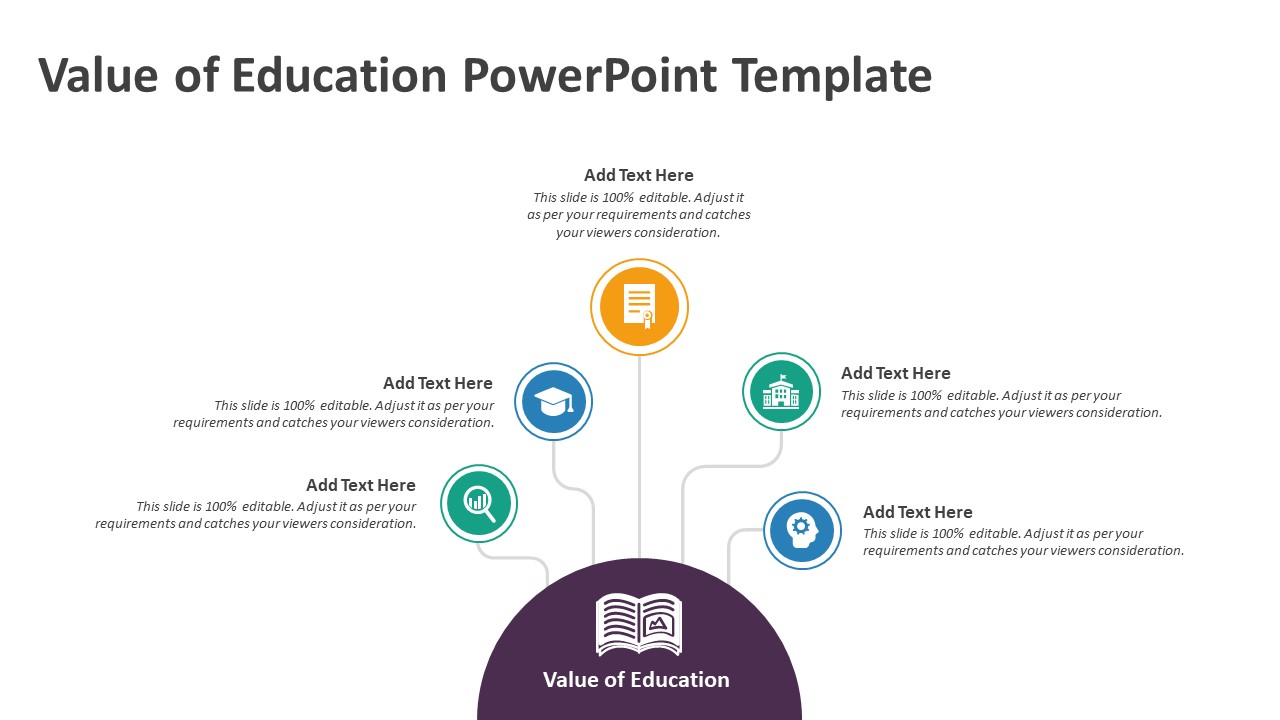 Value of Education PowerPoint Template

Add Text Here
This slide is 100% editable. Adjust it as per your requirements and catches your viewers consideration.

Add Text Here
This slide is 100% editable. Adjust it as per your requirements and catches your viewers consideration.

Add Text Here
This slide is 100% editable. Adjust it as per your requirements and catches your viewers consideration.

Add Text Here
This slide is 100% editable. Adjust it as per your requirements and catches your viewers consideration.

Add Text Here
This slide is 100% editable. Adjust it as per your requirements and catches your viewers consideration.

Value of Education